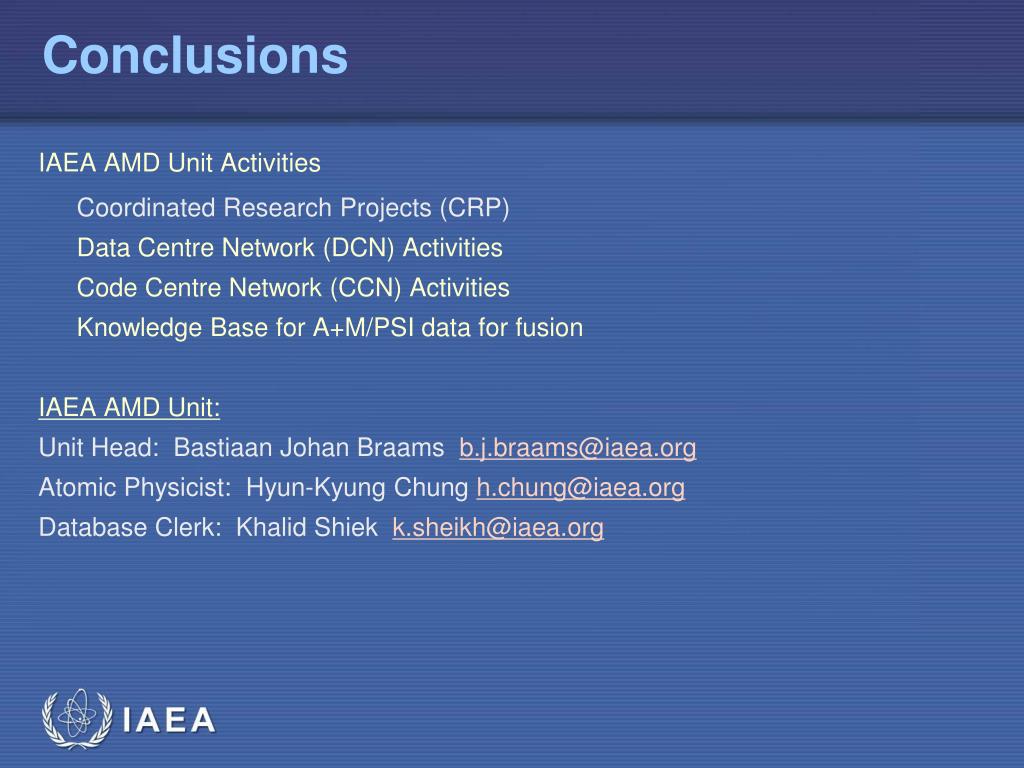 Conclusions

IAEA AMD Unit Activities

Coordinated Research Projects (CRP)

Data Centre Network (DCN) Activities

Code Centre Network (CCN) Activities

Knowledge Base for A+M/PSI data for fusion

IAEA AMD Unit:

Unit Head: Bastiaan Johan Braams b.j.braams@iaea.org

Atomic Physicist: Hyun-Kyung Chung h.chung@iaea.org

Database Clerk: Khalid Shiek k.sheikh@iaea.org

IAEA